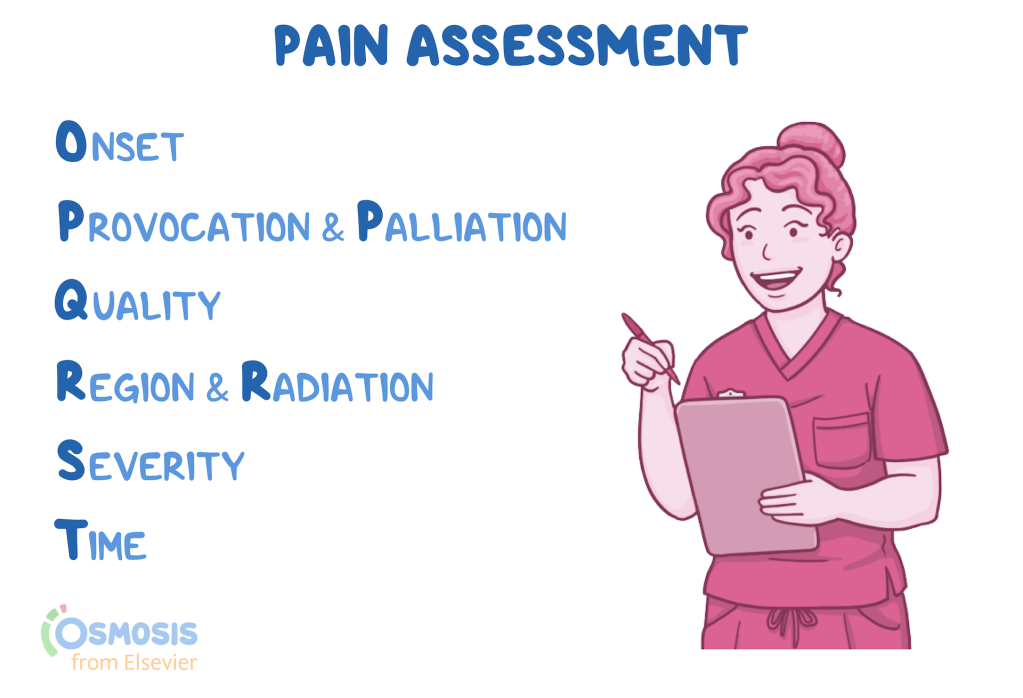 PAIN ASSESSMENT

ONSET

PROVOCATION & PALLIATION

QUALITY

REGION & RADIATION

SEVERITY

TIME

OSMOSIS
from Elsevier